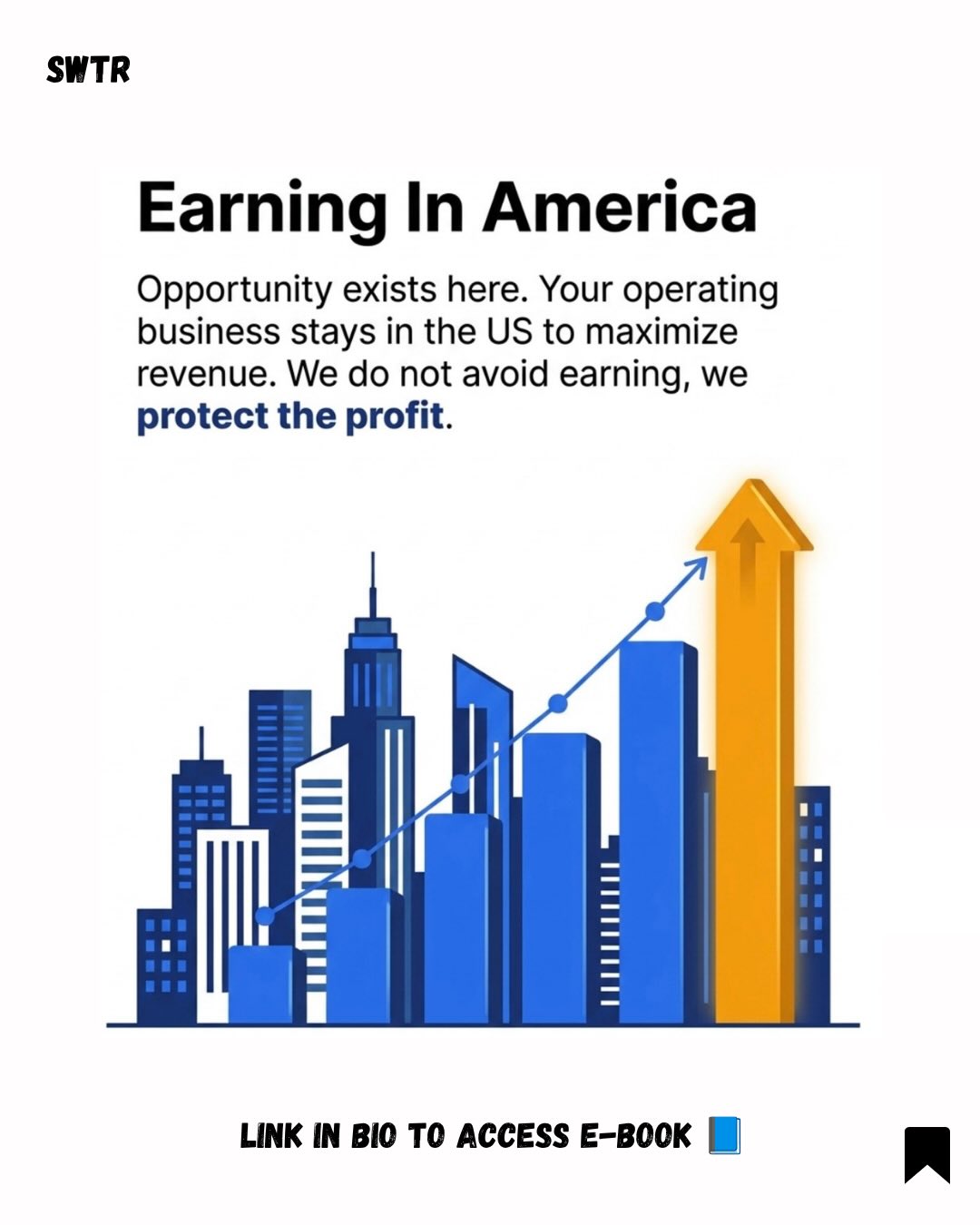 SWTR

Earning In America

Opportunity exists here. Your operating business stays in the US to maximize revenue. We do not avoid earning, we protect the profit.

LINK IN BIO TO ACCESS E-BOOK 📘